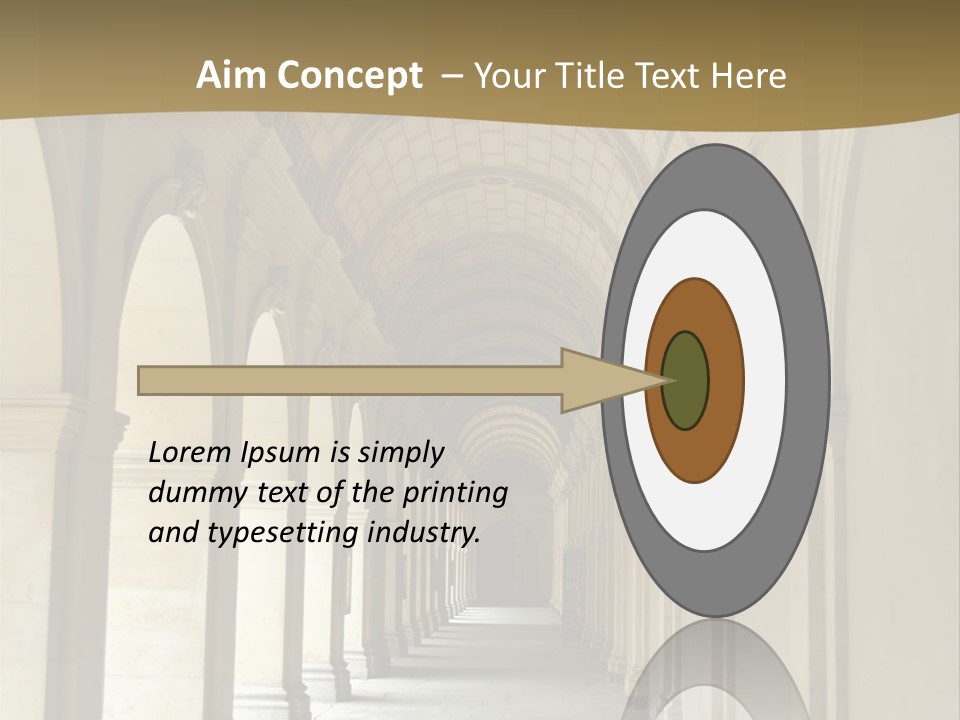 Aim Concept – Your Title Text Here

Lorem Ipsum is simply dummy text of the printing and typesetting industry.